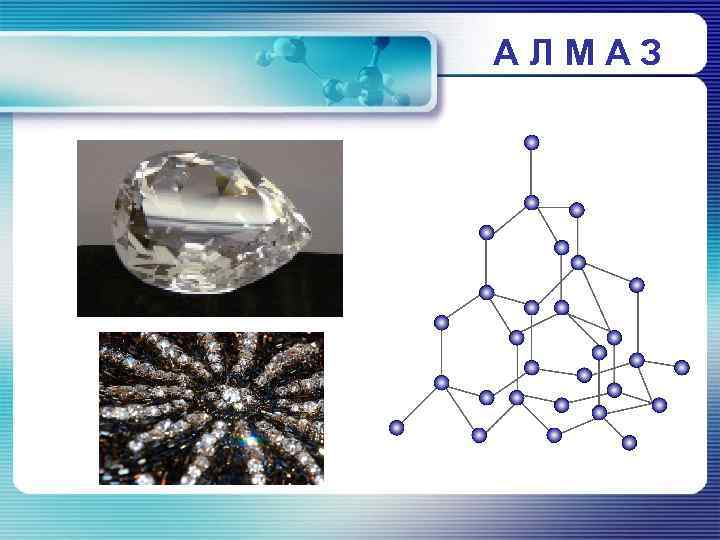 АЛМАЗ